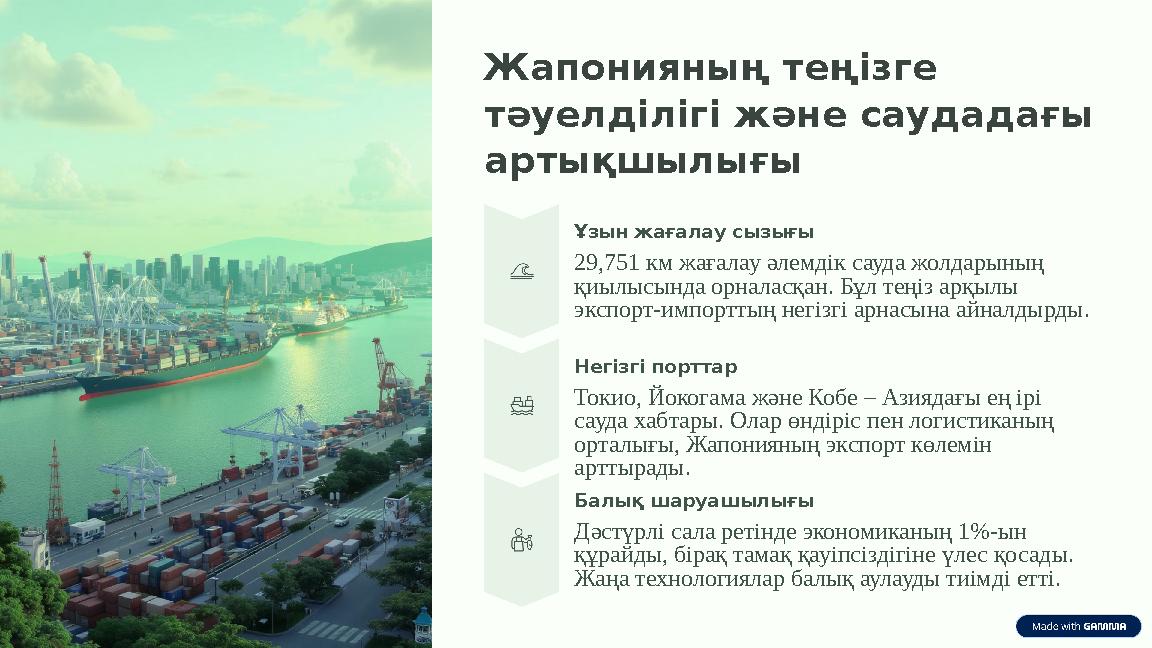 Жапонияның теңізге тәуелділігі және саудадағы артықшылығы

Ұзын жағалау сызығы

29,751 км жағалау әлемдік сауда жолдарының қиылысында орналасқан. Бұл теңіз арқылы экспорт-импорттың негізгі арнасына айналдырды.

Негізгі порттар

Токио, Йокогама және Кобе – Азиядағы ең ірі сауда хабтары. Олар өндіріс пен логистиканың орталығы, Жапонияның экспорт көлемін арттырады.

Балық шаруашылығы

Дәстүрлі сала ретінде экономиканың 1%-ын құрайды, бірақ тамақ қауіпсіздігіне үлес қосады. Жаңа технологиялар балық аулауды тиімді етті.

Made with GAMMA